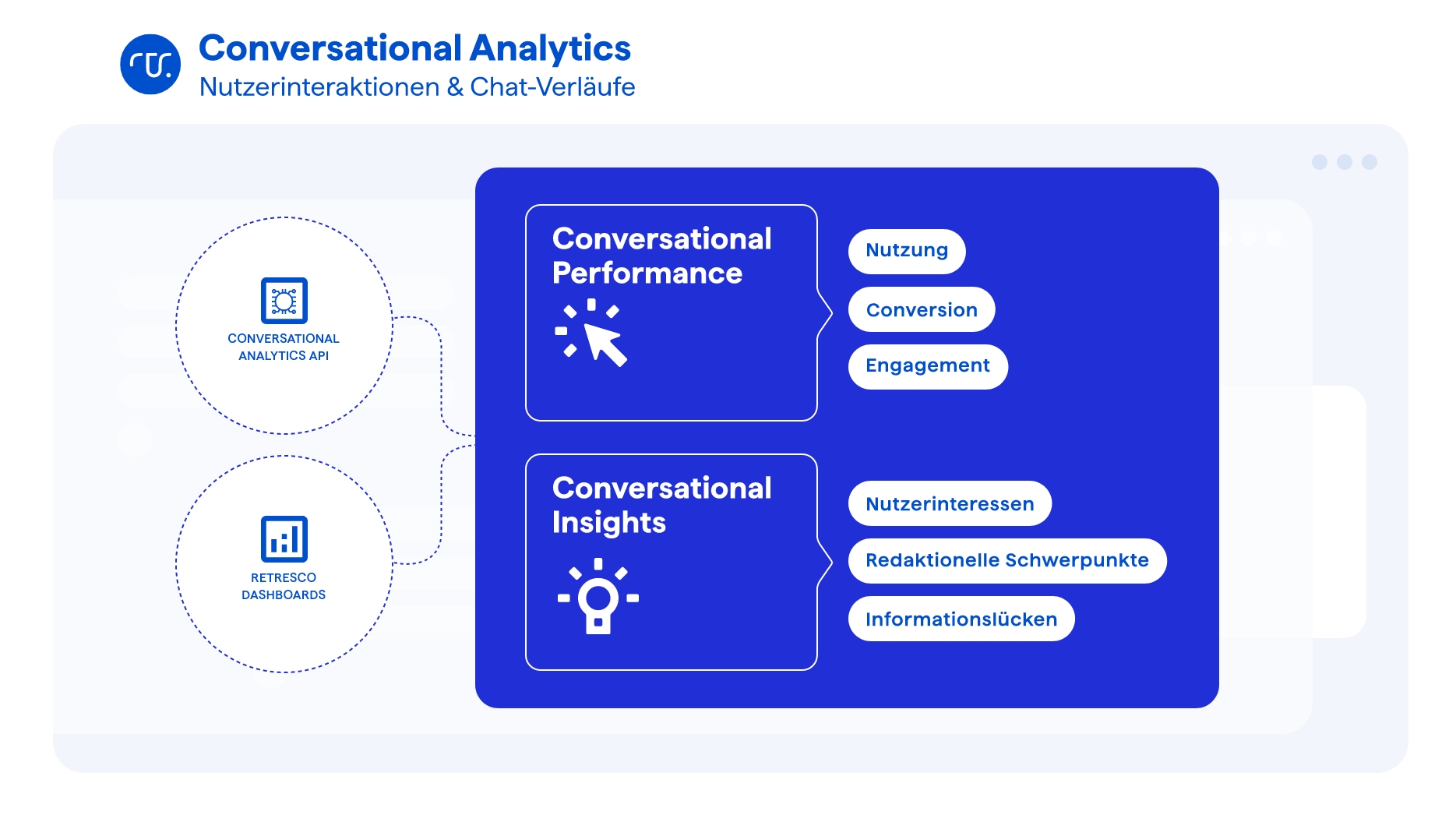 Conversational Analytics
Nutzerinteraktionen & Chat-Verläufe

CONVERSATIONAL ANALYTICS API

RETRESCO DASHBOARDS

Conversational Performance

Nutzung
Conversion
Engagement

Conversational Insights

Nutzerinteressen
Redaktionelle Schwerpunkte
Informationslücken